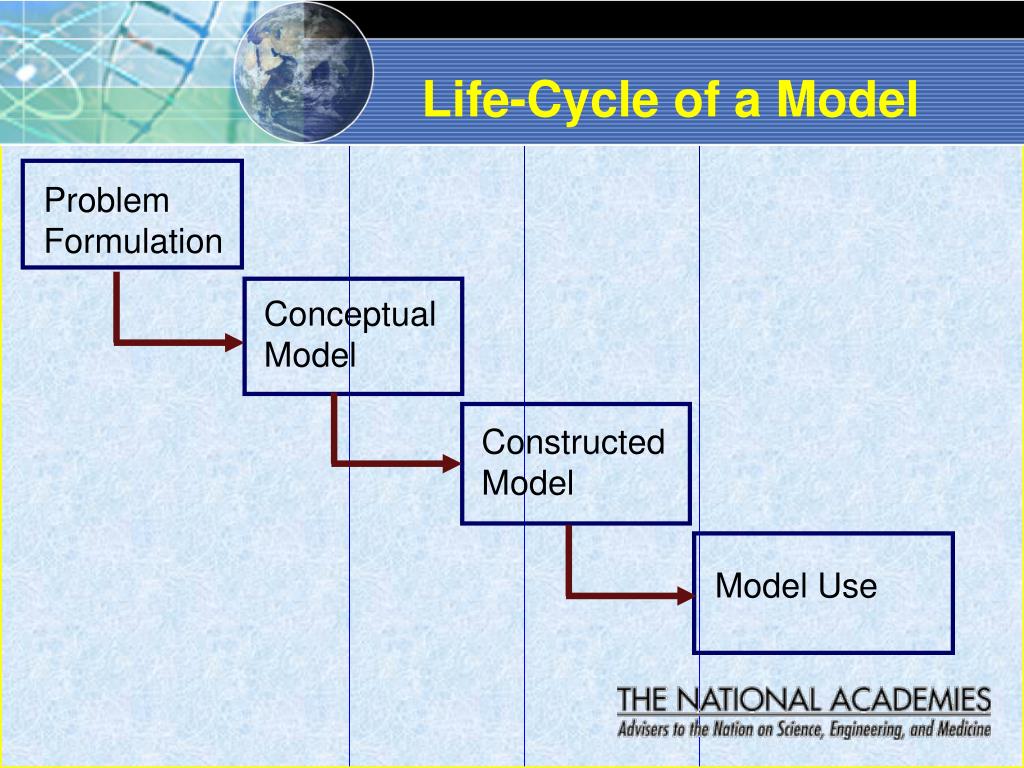 Life-Cycle of a Model

Problem Formulation

Conceptual Model

Constructed Model

Model Use

THE NATIONAL ACADEMIES
Advisers to the Nation on Science, Engineering, and Medicine